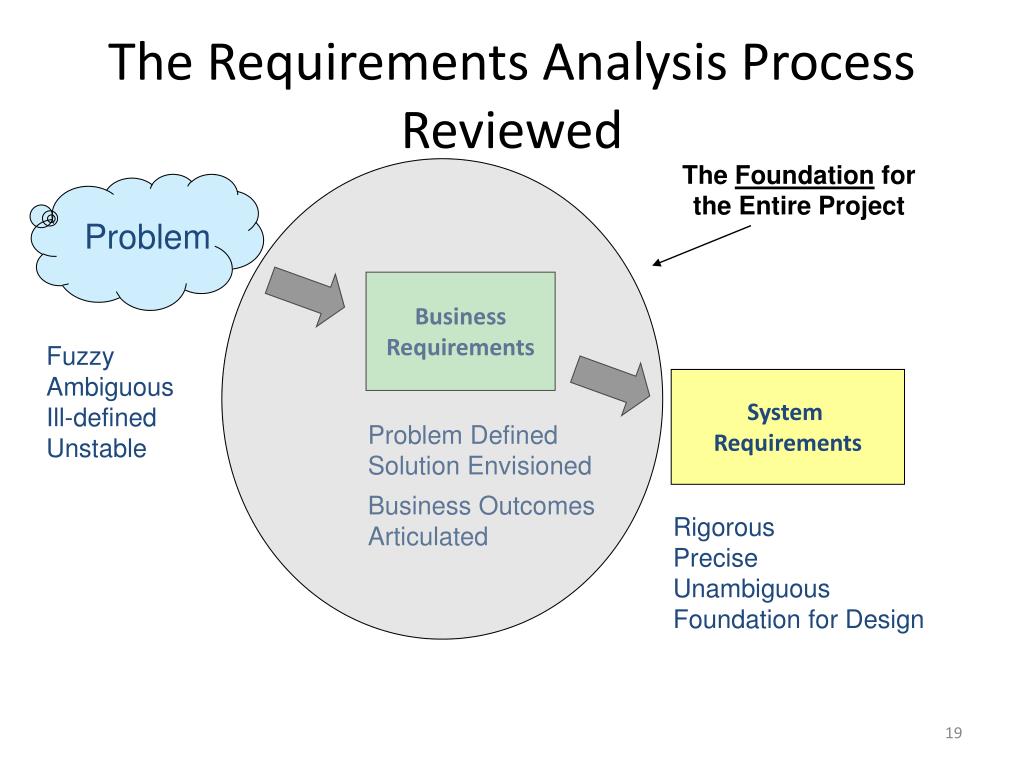 The Requirements Analysis Process Reviewed

The Foundation for the Entire Project

Problem

Fuzzy
Ambiguous
Ill-defined
Unstable

Business Requirements

Problem Defined
Solution Envisioned

Business Outcomes Articulated

System Requirements

Rigorous
Precise
Unambiguous
Foundation for Design

19